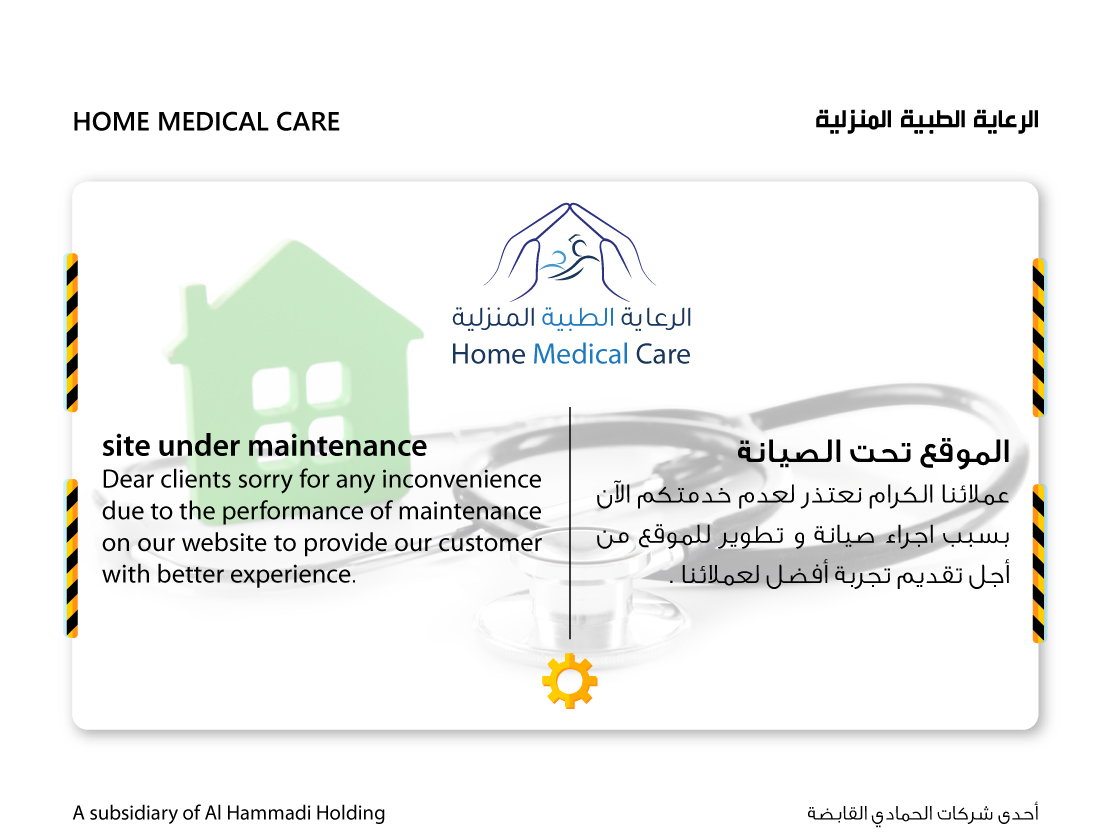 HOME MEDICAL CARE

الرعاية الطبية المنزلية

الرعاية الطبية المنزلية
Home Medical Care

site under maintenance
Dear clients sorry for any inconvenience due to the performance of maintenance on our website to provide our customer with better experience.

الموقع تحت الصيانة
عملائنا الكرام نعتذر لعدم خدمتكم الآن بسبب اجراء صيانة و تطوير للموقع من أجل تقديم تجربة أفضل لعملائنا .

A subsidiary of Al Hammadi Holding

أحدى شركات الحمادي القابضة